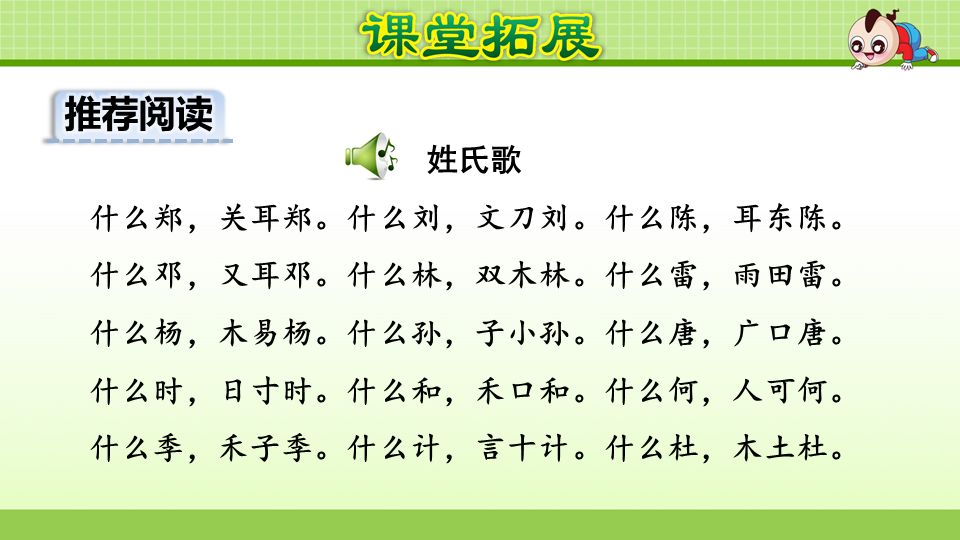 课堂拓展

推荐阅读

姓氏歌

什么郑，关耳郑。什么刘，文刀刘。什么陈，耳东陈。
什么邓，又耳邓。什么林，双木林。什么雷，雨田雷。
什么杨，木易杨。什么孙，子小孙。什么唐，广口唐。
什么时，日寸时。什么和，禾口和。什么何，人可何。
什么季，禾子季。什么计，言十计。什么杜，木土杜。